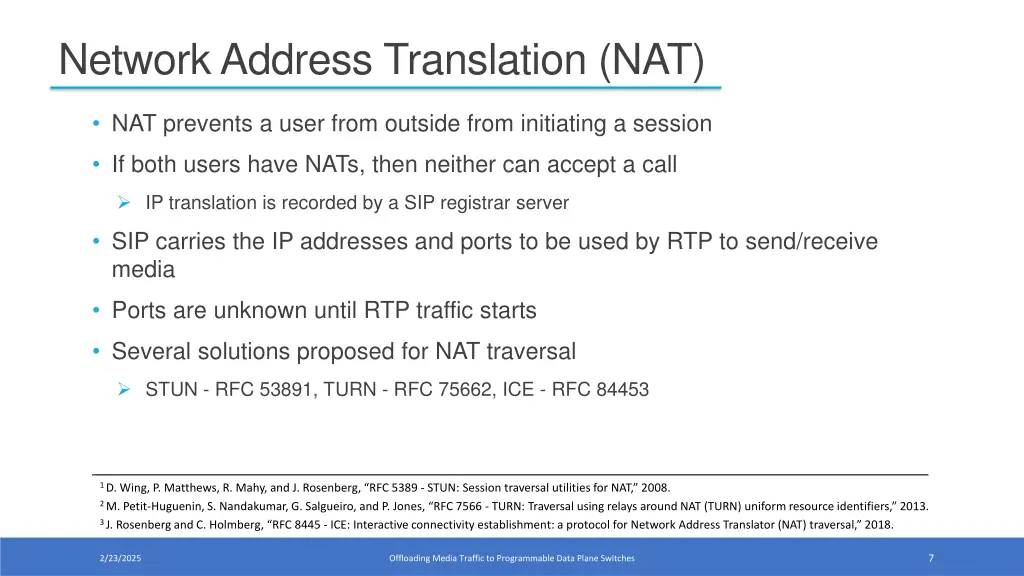 Network Address Translation (NAT)

• NAT prevents a user from outside from initiating a session

• If both users have NATs, then neither can accept a call

➢ IP translation is recorded by a SIP registrar server

• SIP carries the IP addresses and ports to be used by RTP to send/receive media

• Ports are unknown until RTP traffic starts

• Several solutions proposed for NAT traversal

➢ STUN - RFC 53891, TURN - RFC 75662, ICE - RFC 84453

$^1$ D. Wing, P. Matthews, R. Mahy, and J. Rosenberg, “RFC 5389 - STUN: Session traversal utilities for NAT,” 2008.

$^2$ M. Petit-Huguenin, S. Nandakumar, G. Salgueiro, and P. Jones, “RFC 7566 - TURN: Traversal using relays around NAT (TURN) uniform resource identifiers,” 2013.

$^3$ J. Rosenberg and C. Holmberg, “RFC 8445 - ICE: Interactive connectivity establishment: a protocol for Network Address Translator (NAT) traversal,” 2018.

2/23/2025 Offloading Media Traffic to Programmable Data Plane Switches 7